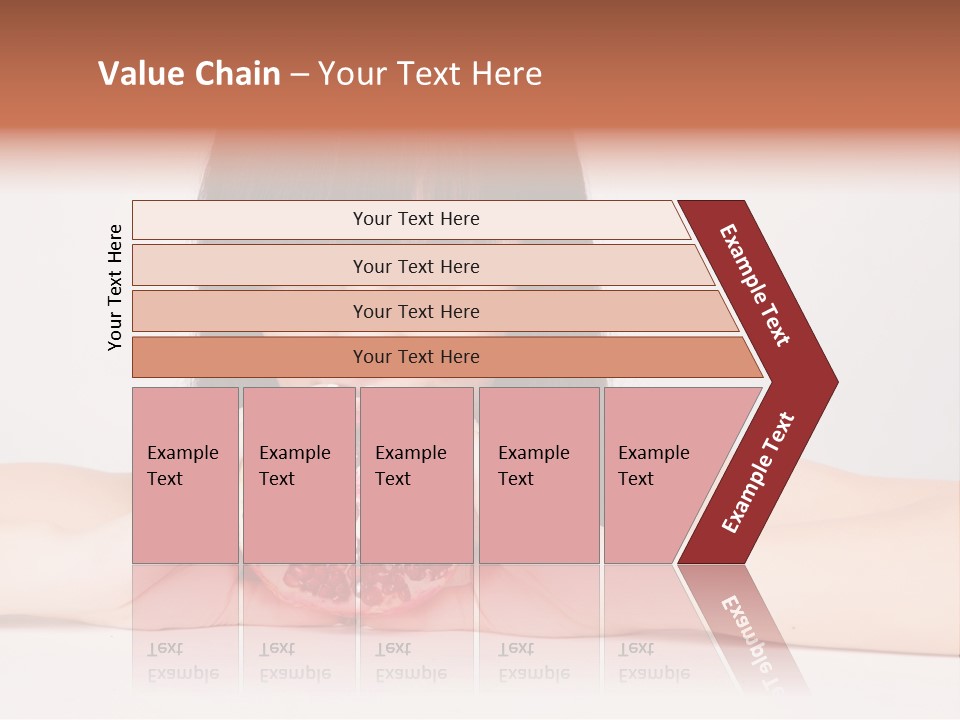 Value Chain – Your Text Here

Your Text Here

Your Text Here

Your Text Here

Your Text Here

Your Text Here

Example Text

Example Text

Example Text

Example Text

Example Text

Example Text

Example Text